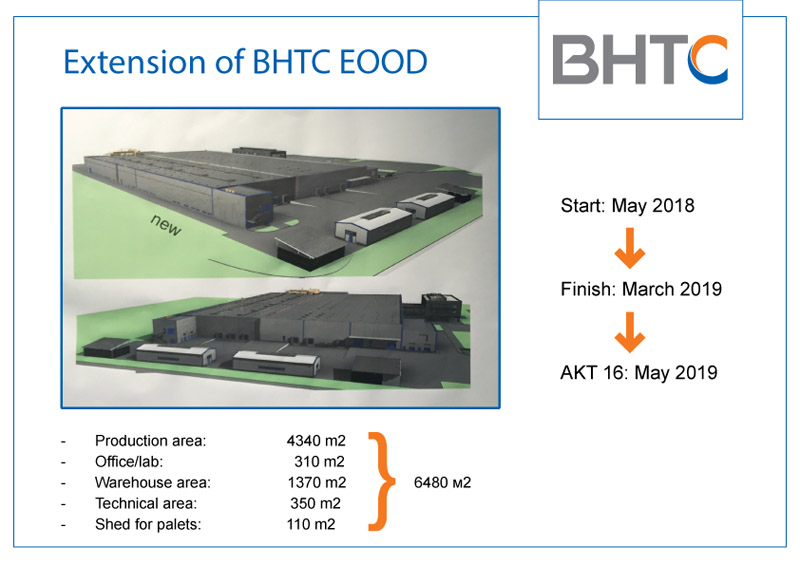 Extension of BHTC EOOD

BHTC

new

Start: May 2018

Finish: March 2019

AKT 16: May 2019

- Production area: 4340 m2
- Office/lab: 310 m2
- Warehouse area: 1370 m2
- Technical area: 350 m2
- Shed for palets: 110 m2

6480 м2